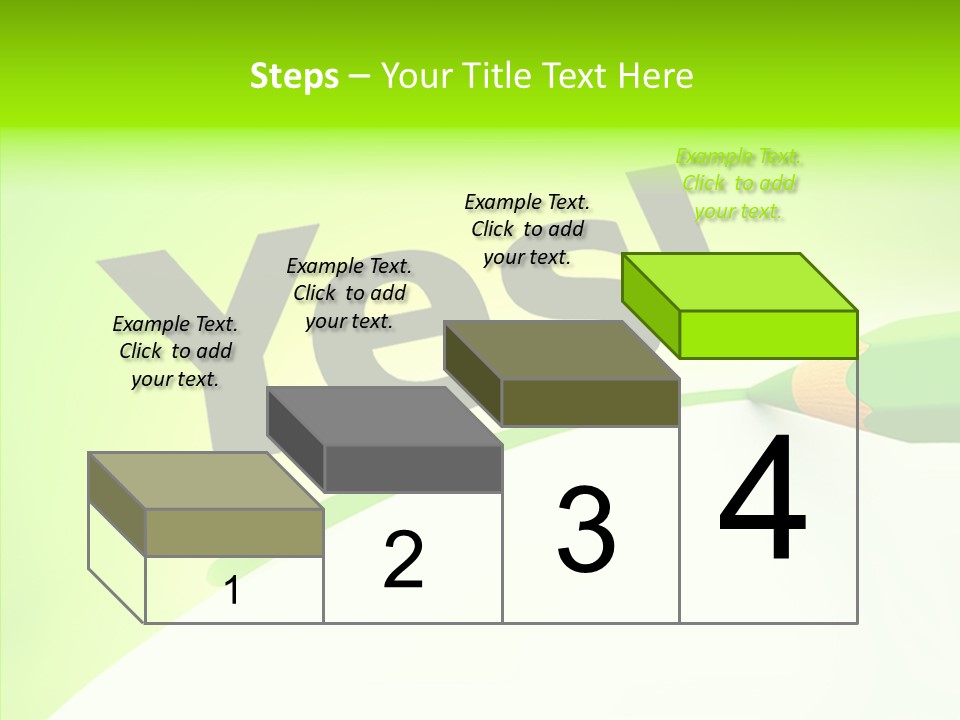 Steps – Your Title Text Here

Yes!

Example Text. Click to add your text.

Example Text. Click to add your text.

Example Text. Click to add your text.

Example Text. Click to add your text.

1

2

3

4